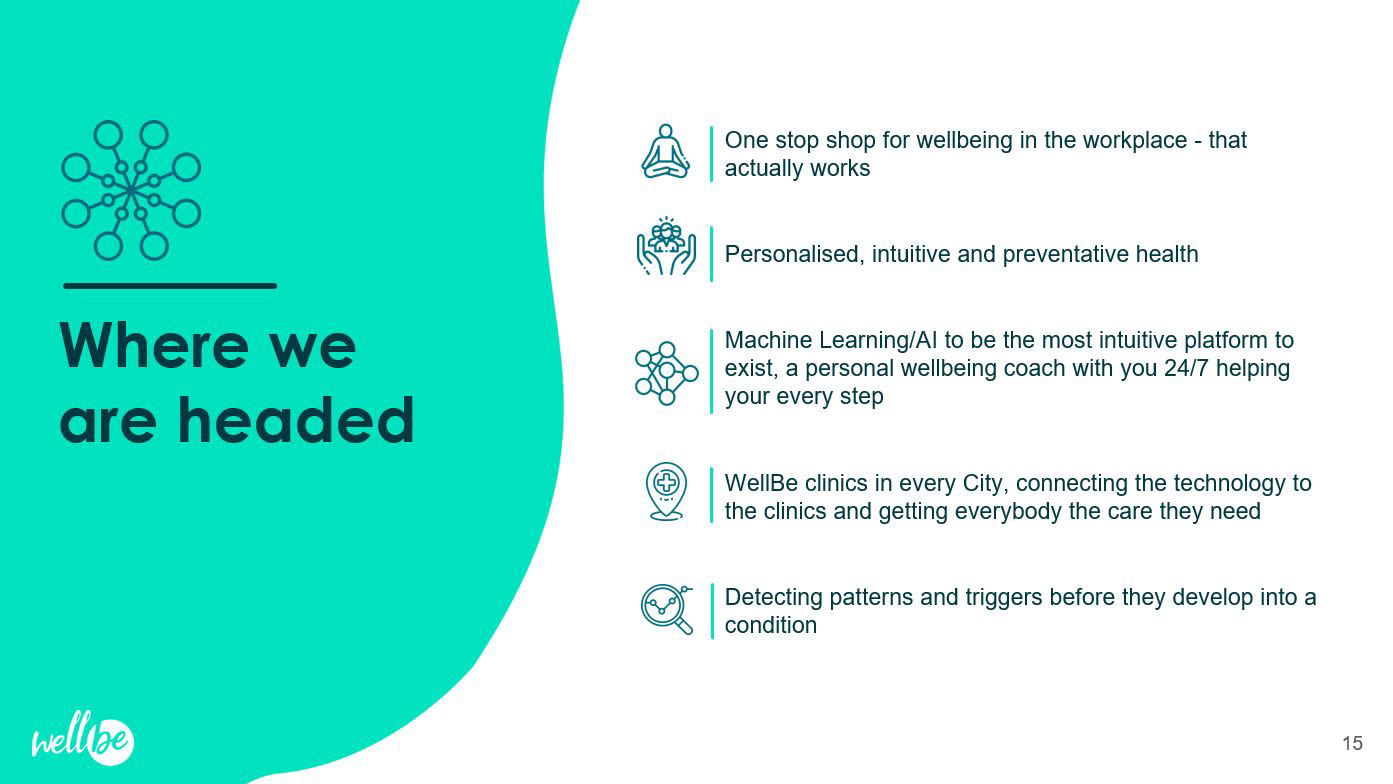 Where we are headed

One stop shop for wellbeing in the workplace - that actually works

Personalised, intuitive and preventative health

Machine Learning/AI to be the most intuitive platform to exist, a personal wellbeing coach with you 24/7 helping your every step

WellBe clinics in every City, connecting the technology to the clinics and getting everybody the care they need

Detecting patterns and triggers before they develop into a condition

wellbe

15